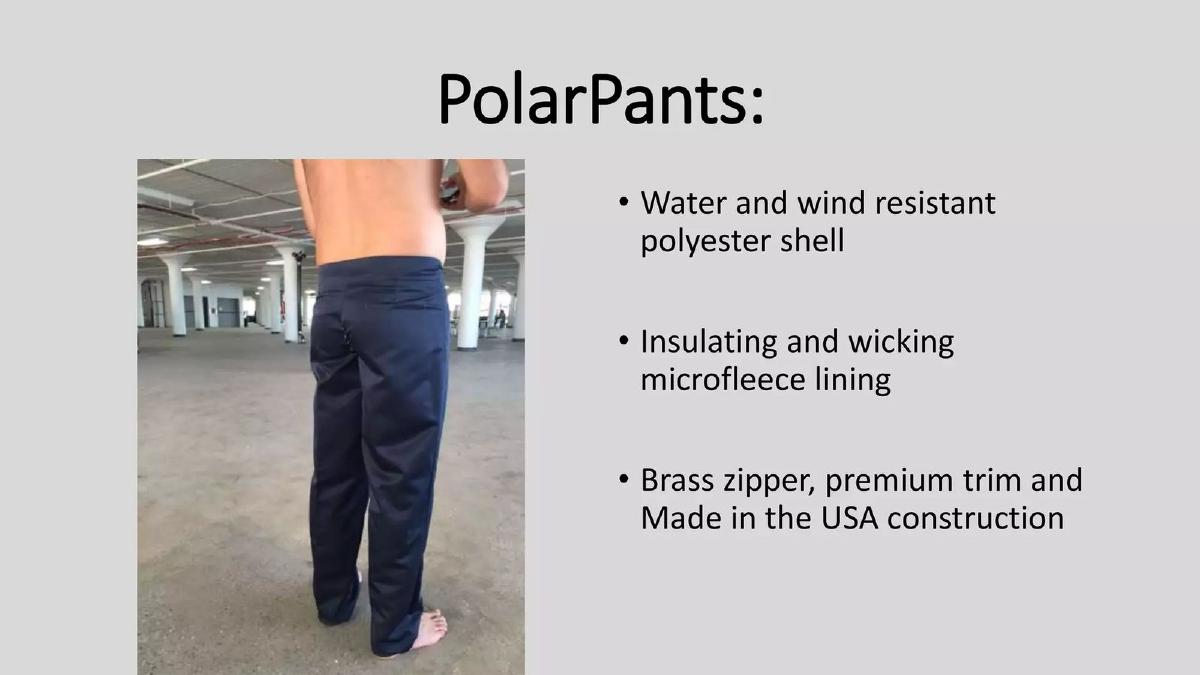 PolarPants:

• Water and wind resistant polyester shell

• Insulating and wicking microfleece lining

• Brass zipper, premium trim and Made in the USA construction